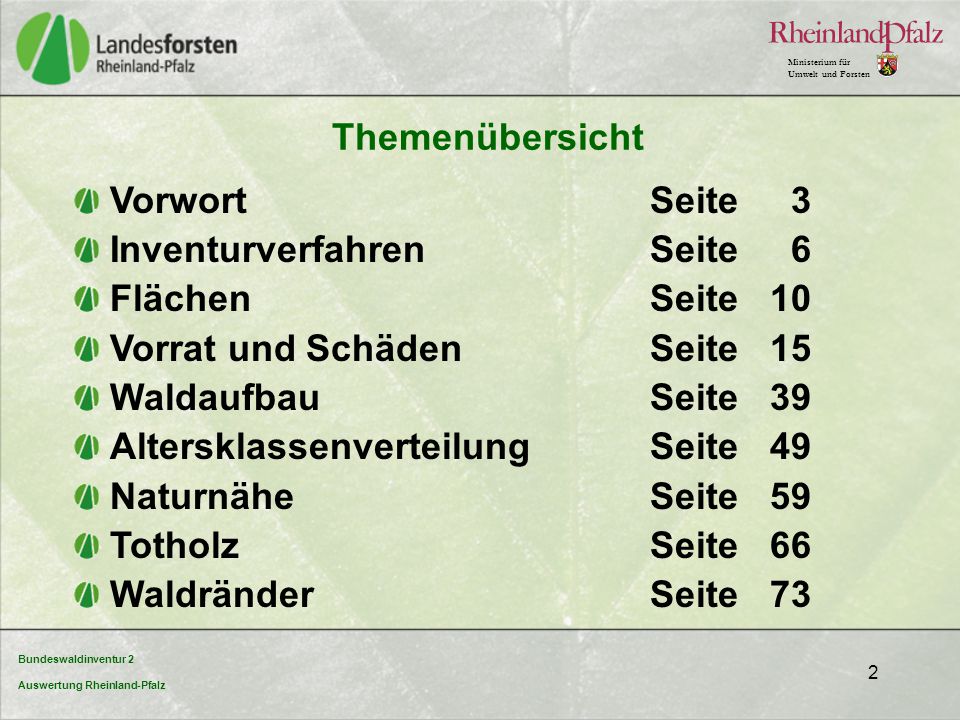 Landesforsten Rheinland-Pfalz

RheinlandPfalz
Ministerium für Umwelt und Forsten

Themenübersicht

Vorwort Seite 3
Inventurverfahren Seite 6
Flächen Seite 10
Vorrat und Schäden Seite 15
Waldaufbau Seite 39
Altersklassenverteilung Seite 49
Naturnähe Seite 59
Totholz Seite 66
Waldränder Seite 73

Bundeswaldinventur 2
Auswertung Rheinland-Pfalz

2